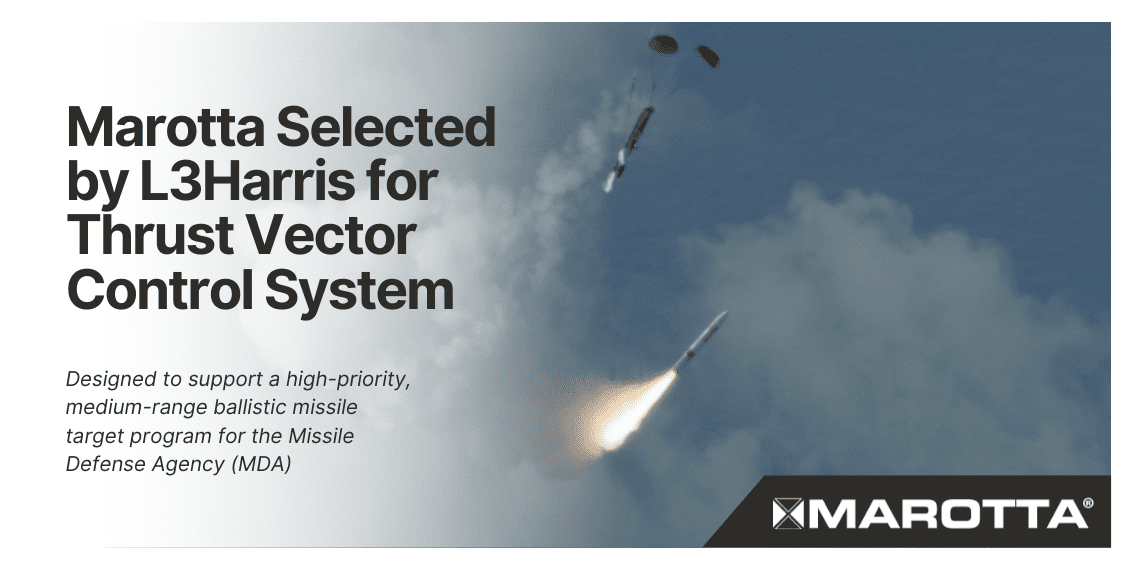 Marotta Selected by L3Harris for Thrust Vector Control System

Designed to support a high-priority, medium-range ballistic missile target program for the Missile Defense Agency (MDA)

MAROTTA®